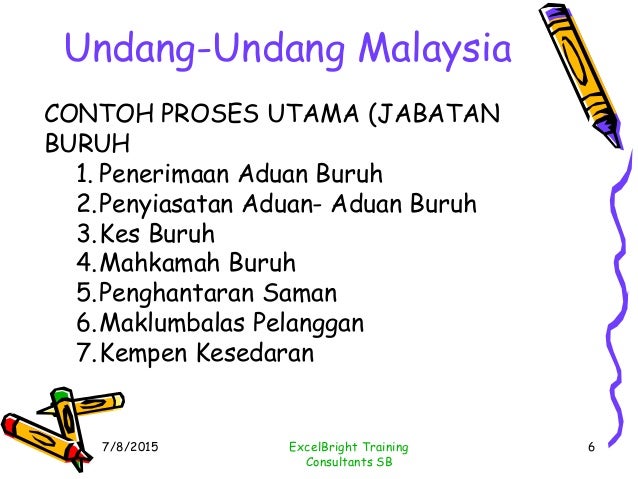 Undang-Undang Malaysia

CONTOH PROSES UTAMA (JABATAN BURUH

1. Penerimaan Aduan Buruh
2. Penyiasatan Aduan- Aduan Buruh
3. Kes Buruh
4. Mahkamah Buruh
5. Penghantaran Saman
6. Maklumbalas Pelanggan
7. Kempen Kesedaran

7/8/2015

ExcelBright Training Consultants SB

6